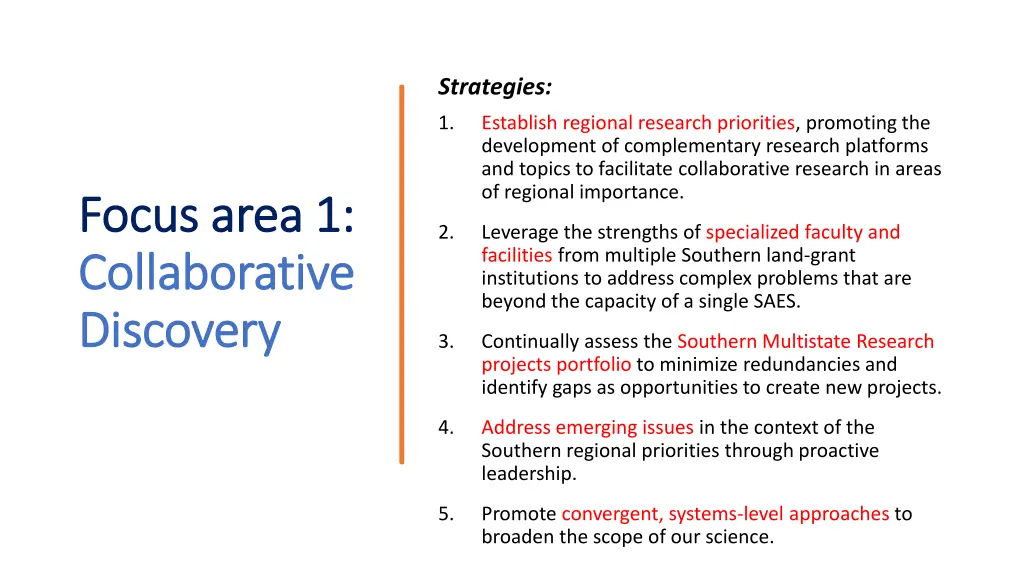 Focus area 1: Collaborative Discovery

Strategies:

1. Establish regional research priorities, promoting the development of complementary research platforms and topics to facilitate collaborative research in areas of regional importance.

2. Leverage the strengths of specialized faculty and facilities from multiple Southern land-grant institutions to address complex problems that are beyond the capacity of a single SAES.

3. Continually assess the Southern Multistate Research projects portfolio to minimize redundancies and identify gaps as opportunities to create new projects.

4. Address emerging issues in the context of the Southern regional priorities through proactive leadership.

5. Promote convergent, systems-level approaches to broaden the scope of our science.